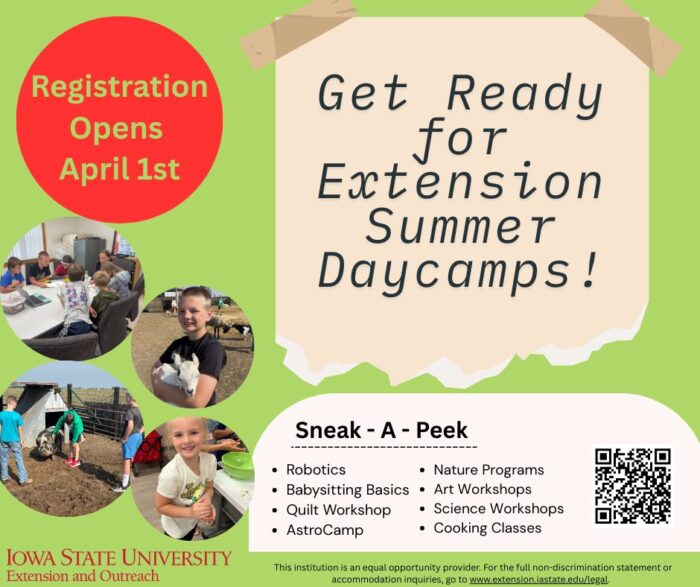 Registration Opens April 1st

Get Ready for Extension Summer Daycamps!

Sneak - A - Peek

- Robotics
- Babysitting Basics
- Quilt Workshop
- AstroCamp

- Nature Programs
- Art Workshops
- Science Workshops
- Cooking Classes

IOWA STATE UNIVERSITY
Extension and Outreach

This institution is an equal opportunity provider. For the full non-discrimination statement or accommodation inquiries, go to www.extension.iastate.edu/legal.